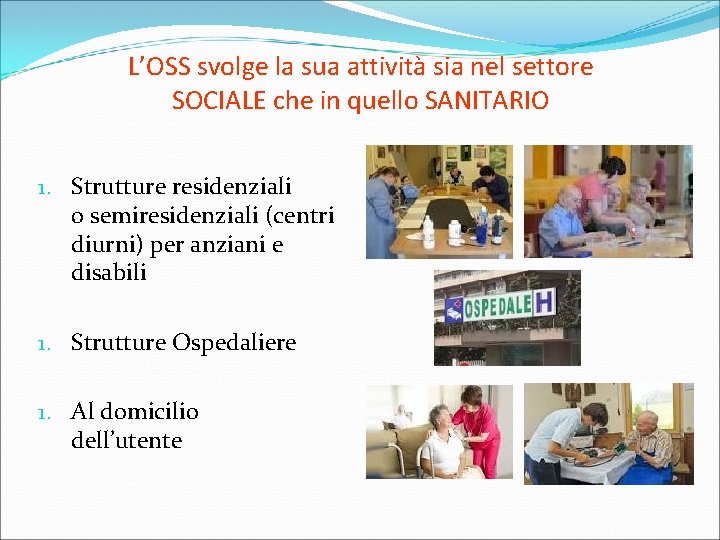 L’OSS svolge la sua attività sia nel settore SOCIALE che in quello SANITARIO

1. Strutture residenziali o semiresidenziali (centri diurni) per anziani e disabili

OSPEDALE H

1. Strutture Ospedaliere

1. Al domicilio dell’utente